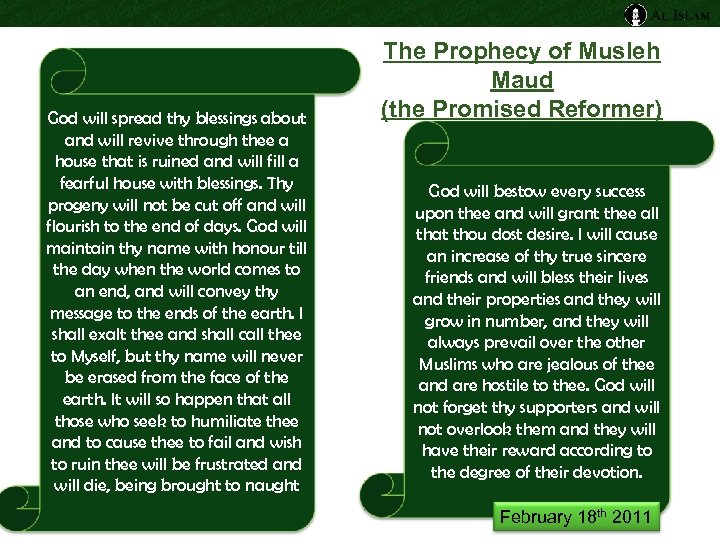 AL ISLAM

The Prophecy of Musleh Maud
(the Promised Reformer)

God will spread thy blessings about and will revive through thee a house that is ruined and will fill a fearful house with blessings. Thy progeny will not be cut off and will flourish to the end of days. God will maintain thy name with honour till the day when the world comes to an end, and will convey thy message to the ends of the earth. I shall exalt thee and shall call thee to Myself, but thy name will never be erased from the face of the earth. It will so happen that all those who seek to humiliate thee and to cause thee to fail and wish to ruin thee will be frustrated and will die, being brought to naught

God will bestow every success upon thee and will grant thee all that thou dost desire. I will cause an increase of thy true sincere friends and will bless their lives and their properties and they will grow in number, and they will always prevail over the other Muslims who are jealous of thee and are hostile to thee. God will not forget thy supporters and will not overlook them and they will have their reward according to the degree of their devotion.

February 18$^{th}$ 2011